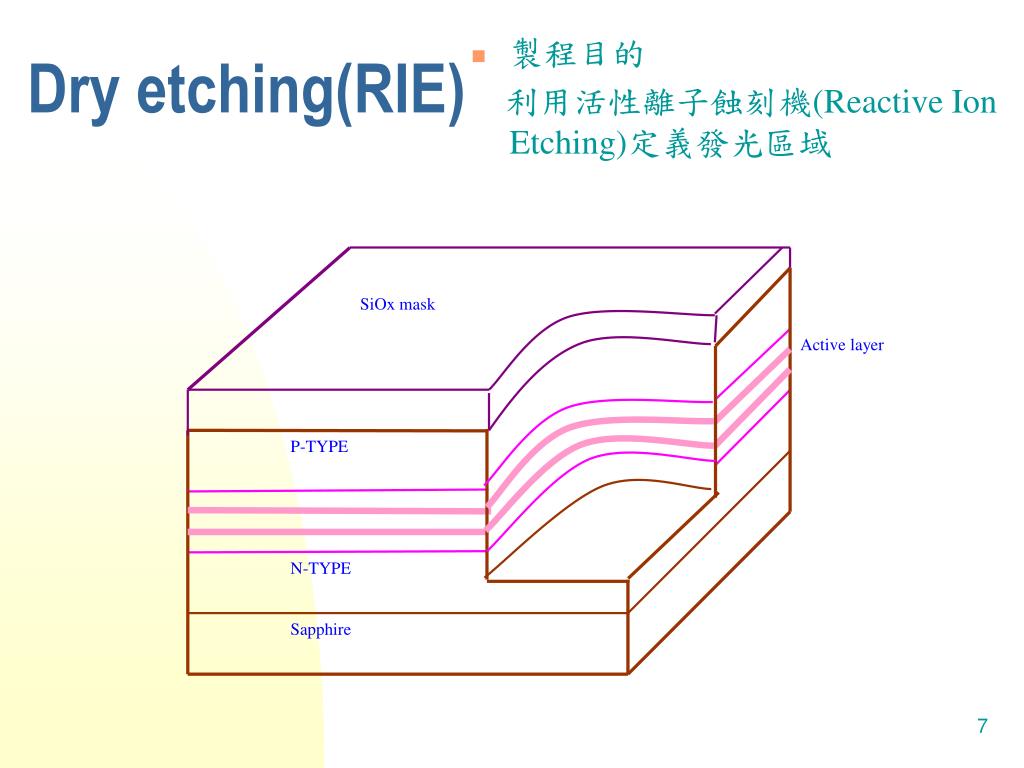 Dry etching(RIE)

製程目的

利用活性離子蝕刻機(Reactive Ion Etching)定義發光區域

SiOx mask

Active layer

P-TYPE

N-TYPE

Sapphire

7